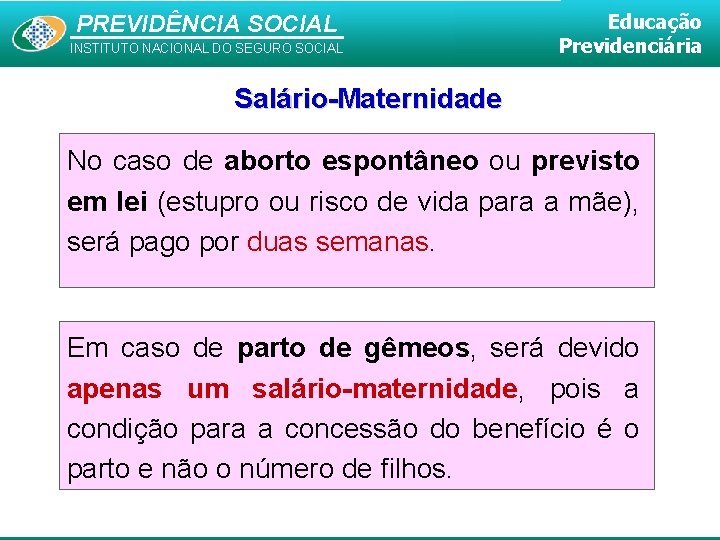 PREVIDÊNCIA SOCIAL
INSTITUTO NACIONAL DO SEGURO SOCIAL

Educação
Previdenciária

Salário-Maternidade

No caso de aborto espontâneo ou previsto em lei (estupro ou risco de vida para a mãe), será pago por duas semanas.

Em caso de parto de gêmeos, será devido apenas um salário-maternidade, pois a condição para a concessão do benefício é o parto e não o número de filhos.